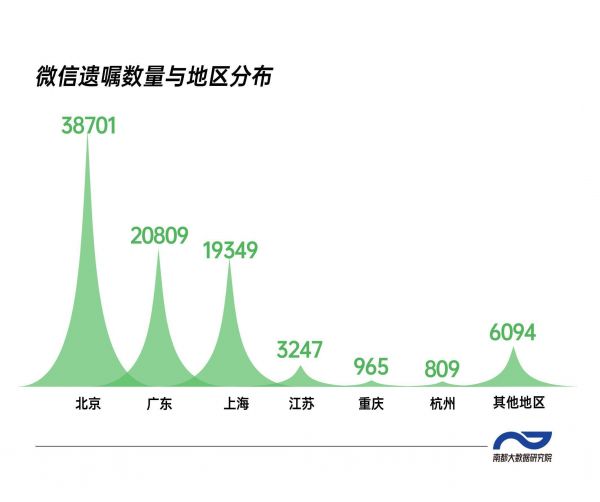 微信遗嘱数量与地区分布

38701
20809
19349
3247
965
809
6094

北京
广东
上海
江苏
重庆
杭州
其他地区

南都大数据研究院